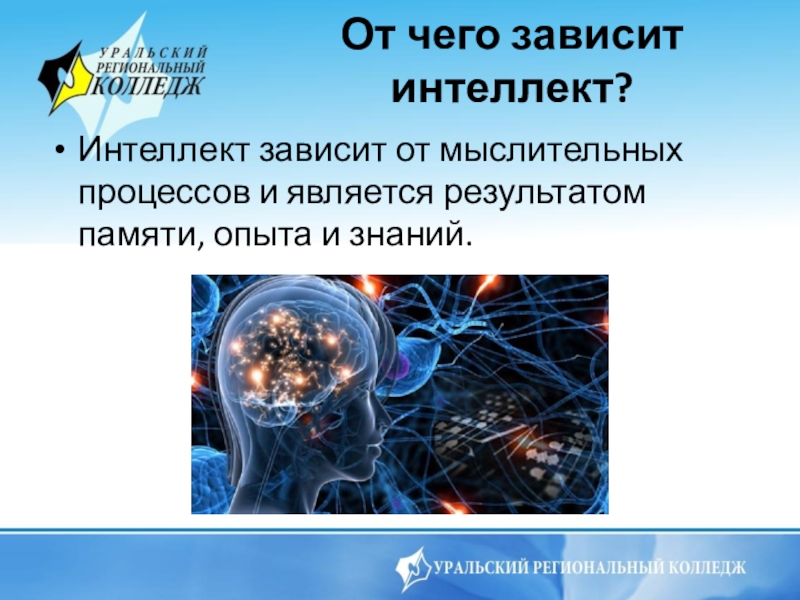 УРАЛЬСКИЙ РЕГИОНАЛЬНЫЙ КОЛЛЕДЖ

От чего зависит интеллект?

• Интеллект зависит от мыслительных процессов и является результатом памяти, опыта и знаний.

УРАЛЬСКИЙ РЕГИОНАЛЬНЫЙ КОЛЛЕДЖ